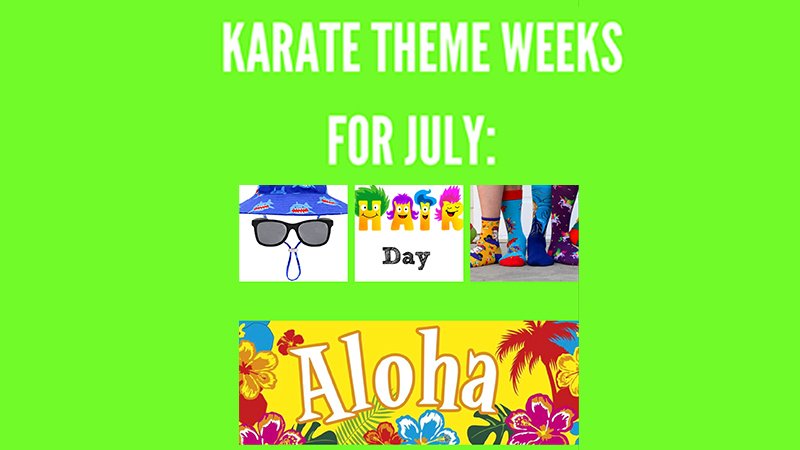 KARATE THEME WEEKS FOR JULY:

HAIR

Day

Aloha